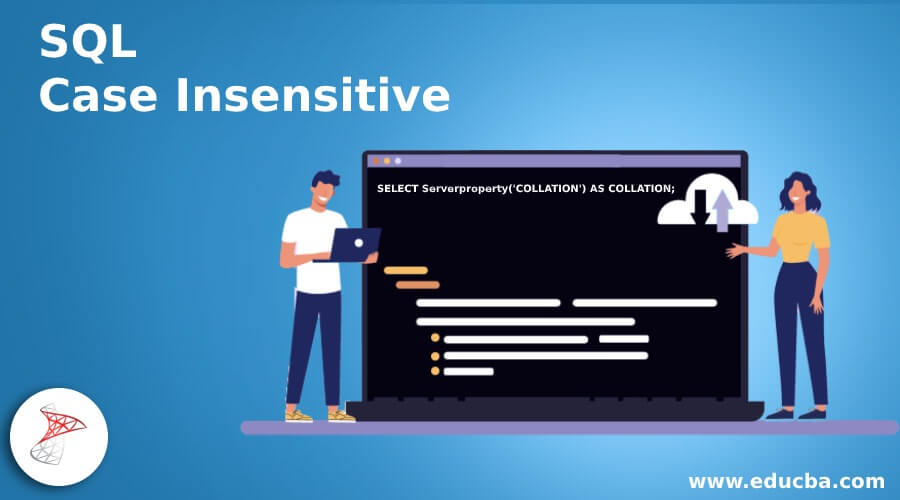 SQL
Case Insensitive

SELECT Serverproperty('COLLATION') AS COLLATION;

www.educba.com